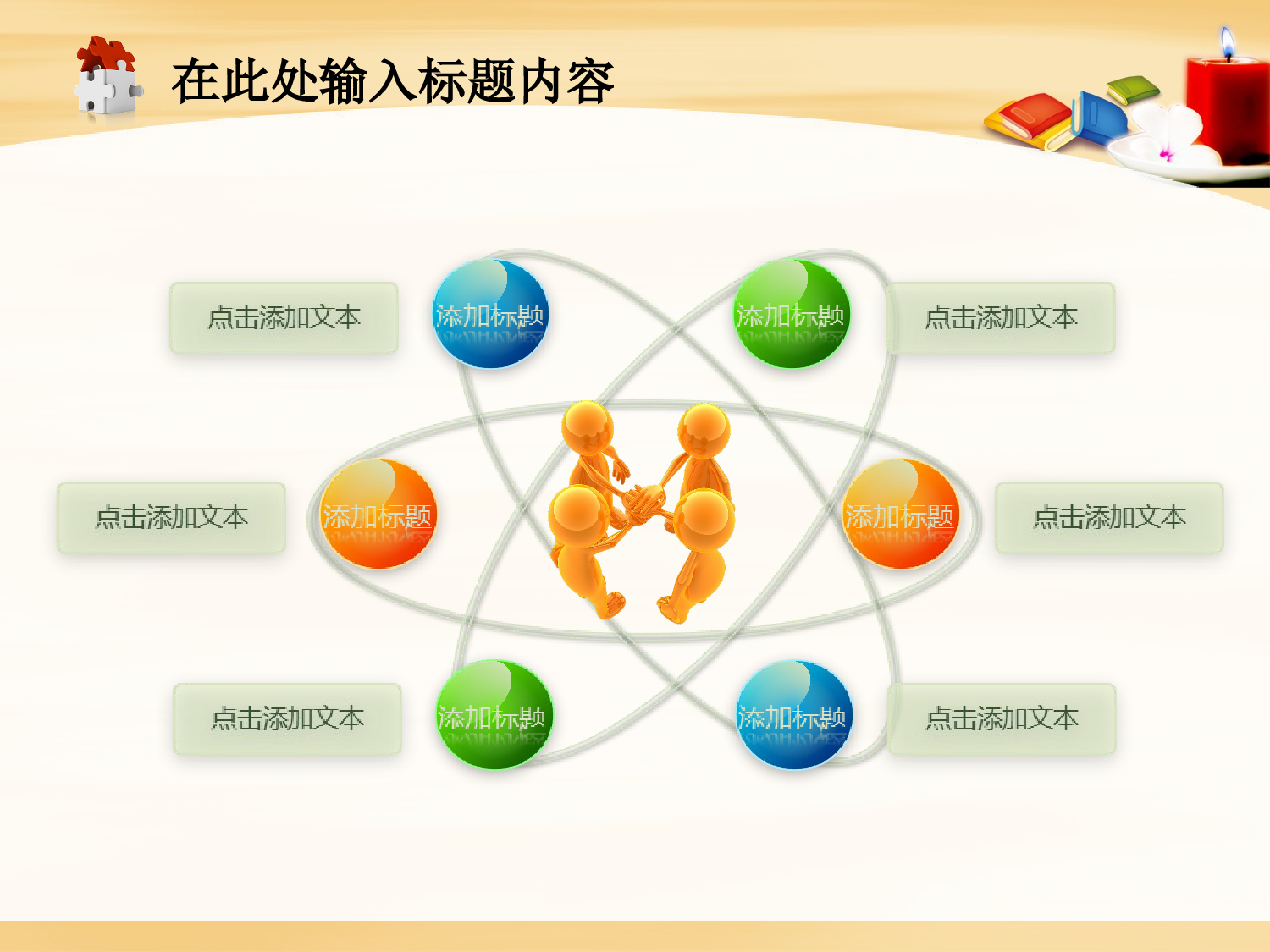 在此处输入标题内容

点击添加文本

添加标题

添加标题

点击添加文本

点击添加文本

添加标题

添加标题

点击添加文本

点击添加文本

添加标题

添加标题

点击添加文本